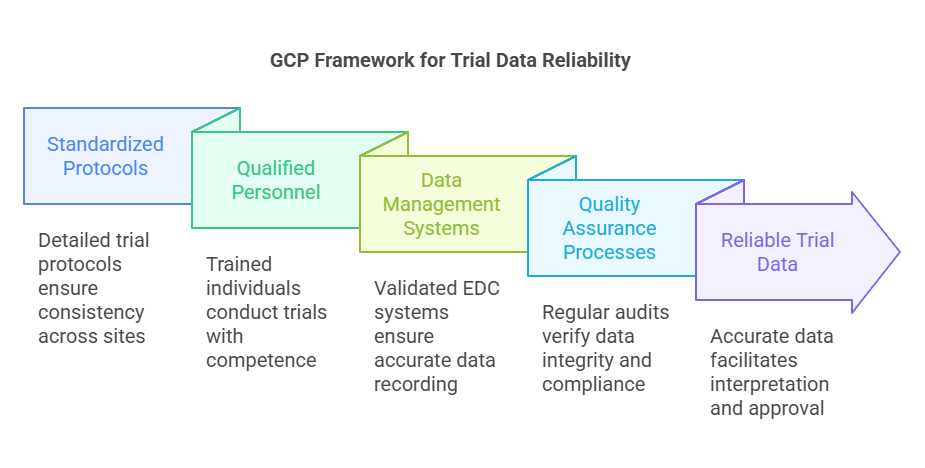 GCP Framework for Trial Data Reliability

Standardized Protocols

Detailed trial protocols ensure consistency across sites

Qualified Personnel

Trained individuals conduct trials with competence

Data Management Systems

Validated EDC systems ensure accurate data recording

Quality Assurance Processes

Regular audits verify data integrity and compliance

Reliable Trial Data

Accurate data facilitates interpretation and approval